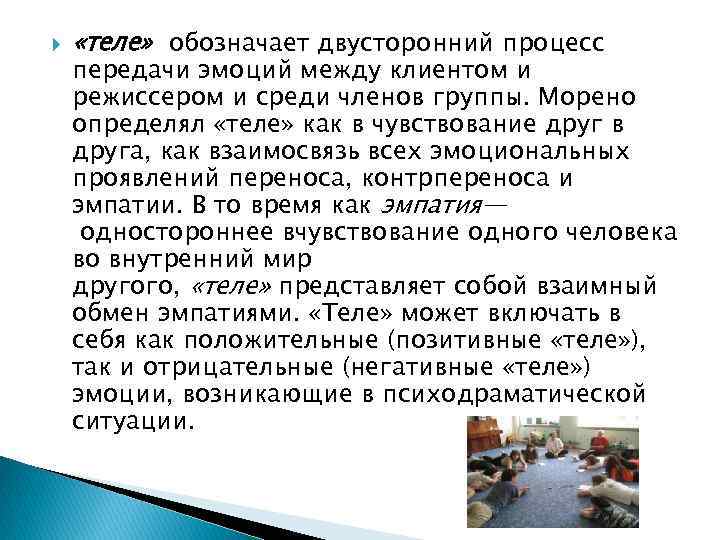 «теле» обозначает двусторонний процесс передачи эмоций между клиентом и режиссером и среди членов группы. Морено определял «теле» как в чувствование друг в друга, как взаимосвязь всех эмоциональных проявлений переноса, контрпереноса и эмпатии. В то время как эмпатия— одностороннее вчувствование одного человека во внутренний мир другого, «теле» представляет собой взаимный обмен эмпатиями. «Теле» может включать в себя как положительные (позитивные «теле»), так и отрицательные (негативные «теле») эмоции, возникающие в психодраматической ситуации.